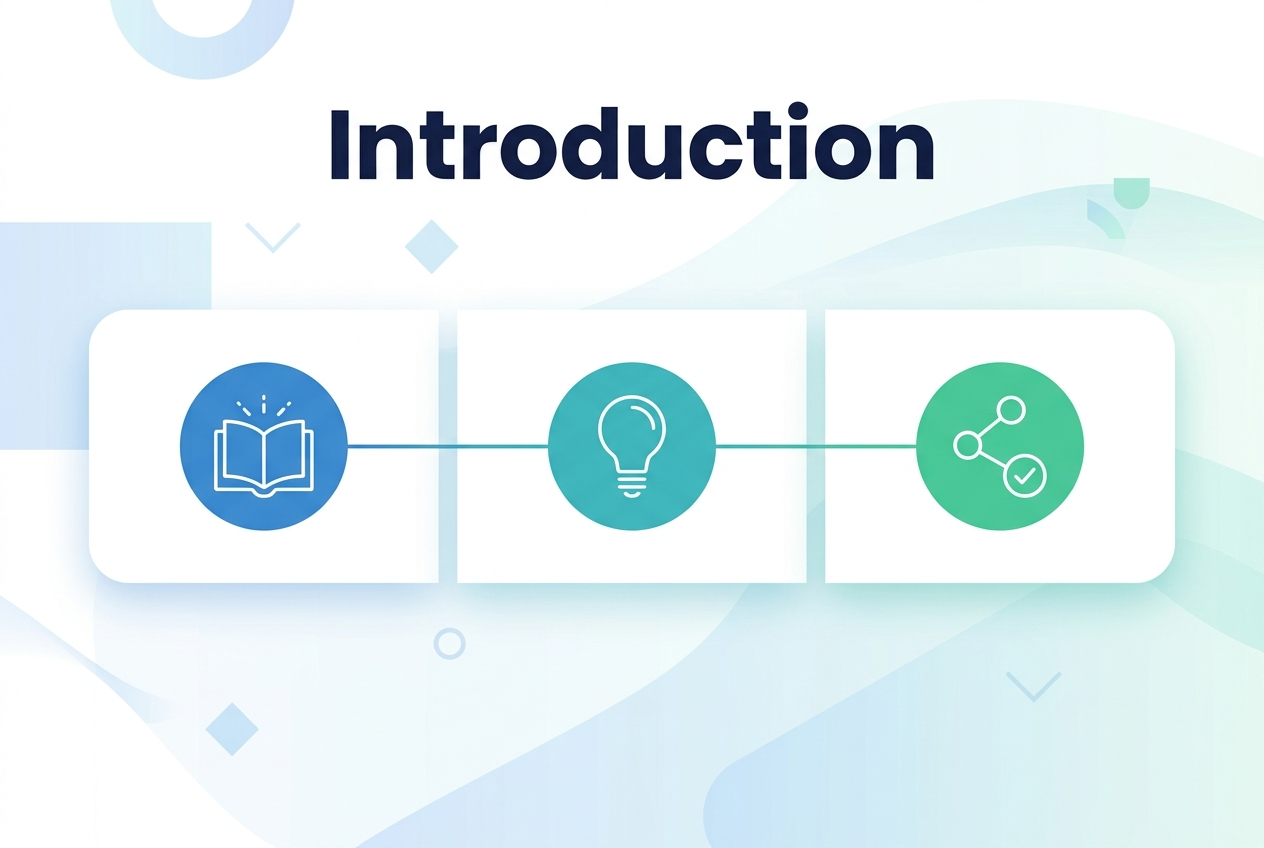 Introduction